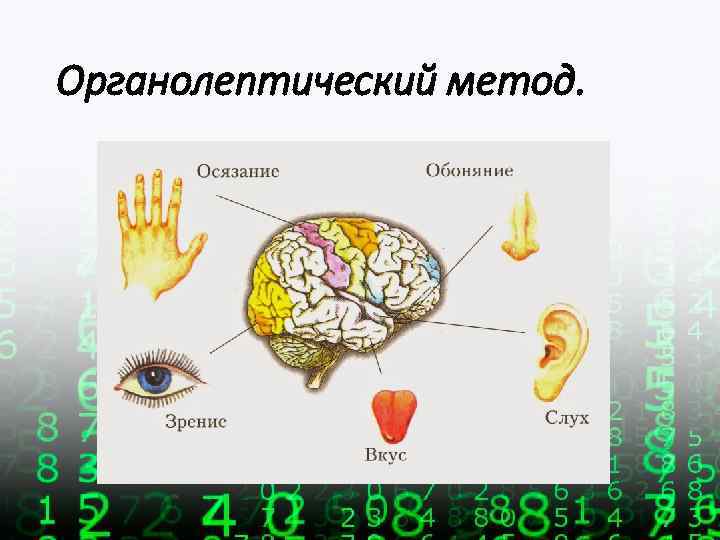 Органолептический метод.

Осязание

Обоняние

Зрение

Вкус

Слух